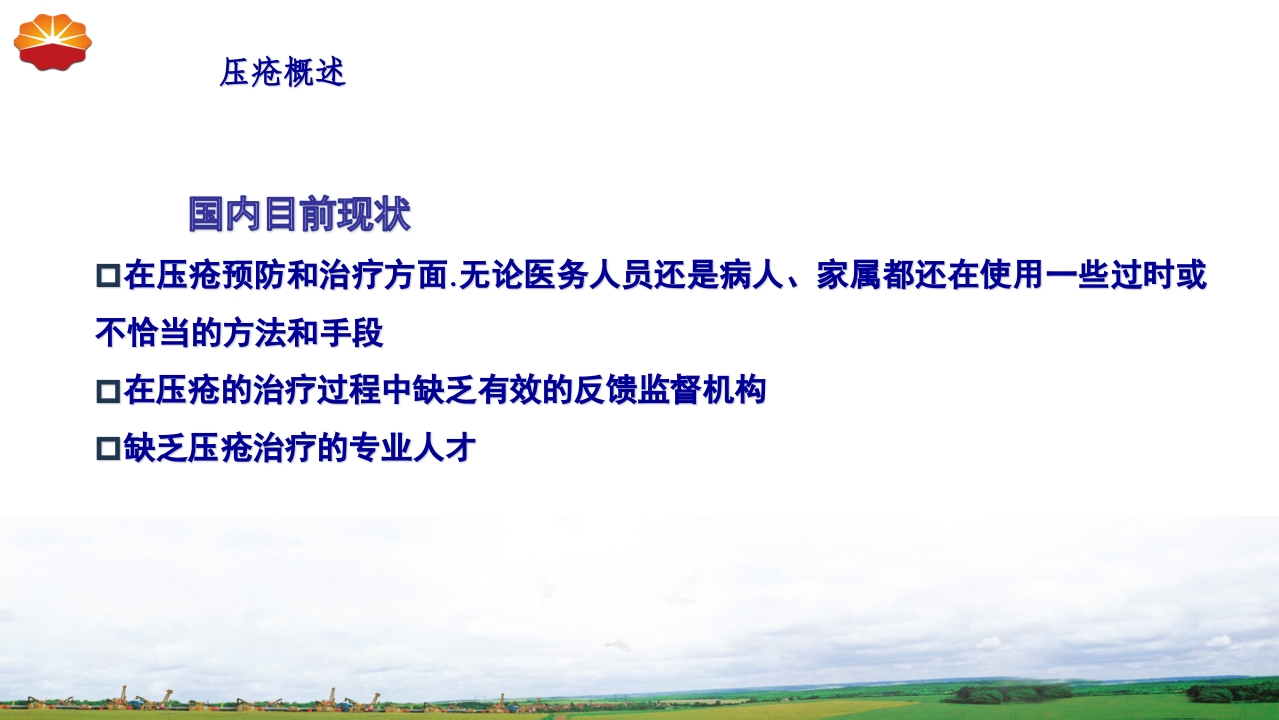 压疮概述

国内目前现状

□在压疮预防和治疗方面.无论医务人员还是病人、家属都还在使用一些过时或不恰当的方法和手段

□在压疮的治疗过程中缺乏有效的反馈监督机构

□缺乏压疮治疗的专业人才